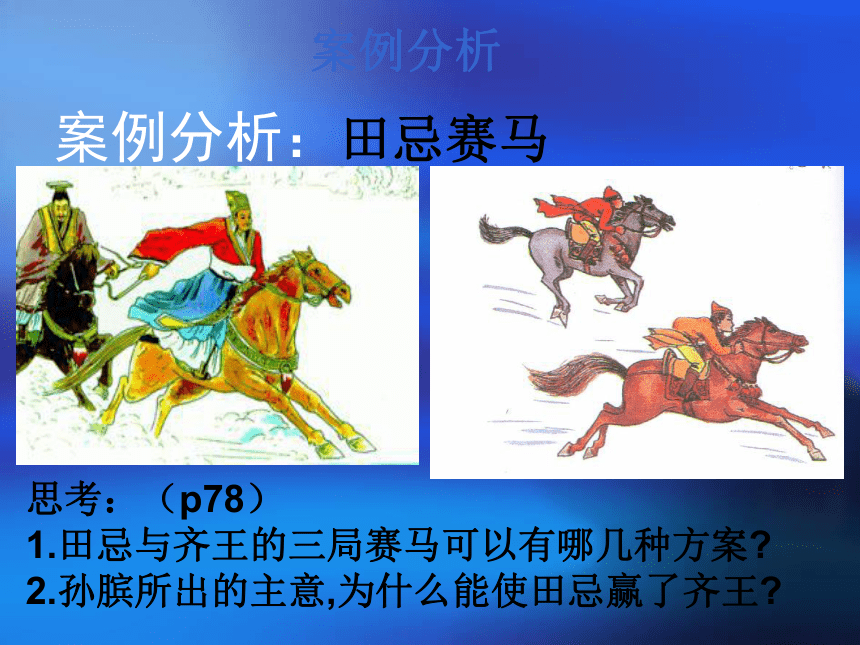 案例分析

案例分析：田忌赛马

思考：（p78）
1.田忌与齐王的三局赛马可以有哪几种方案?
2.孙膑所出的主意,为什么能使田忌赢了齐王?